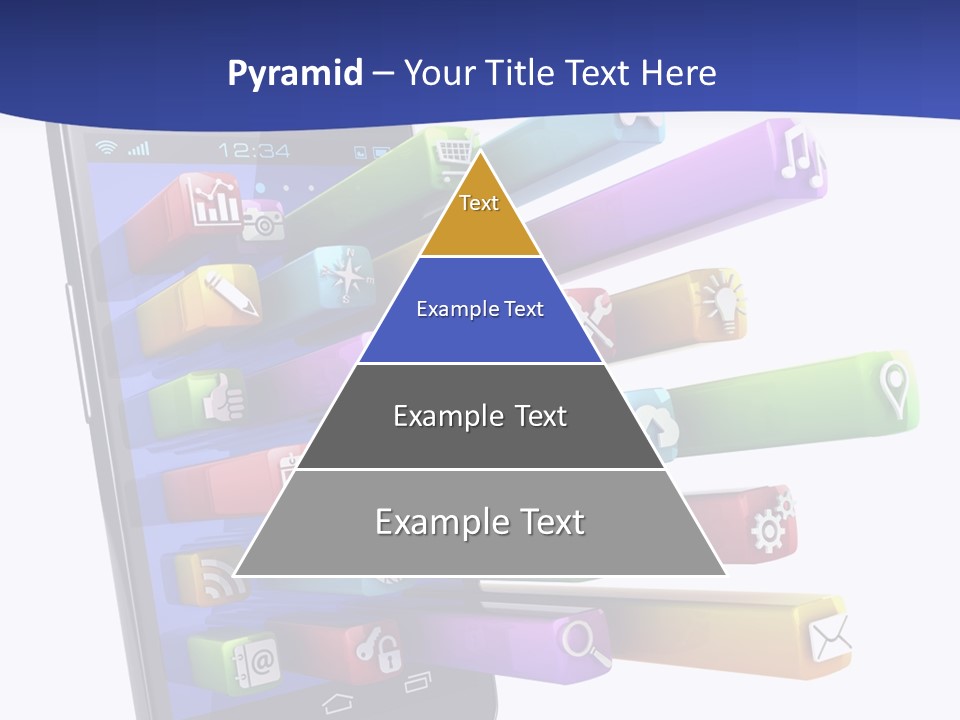 Pyramid – Your Title Text Here

12:34

Text

Example Text

Example Text

Example Text